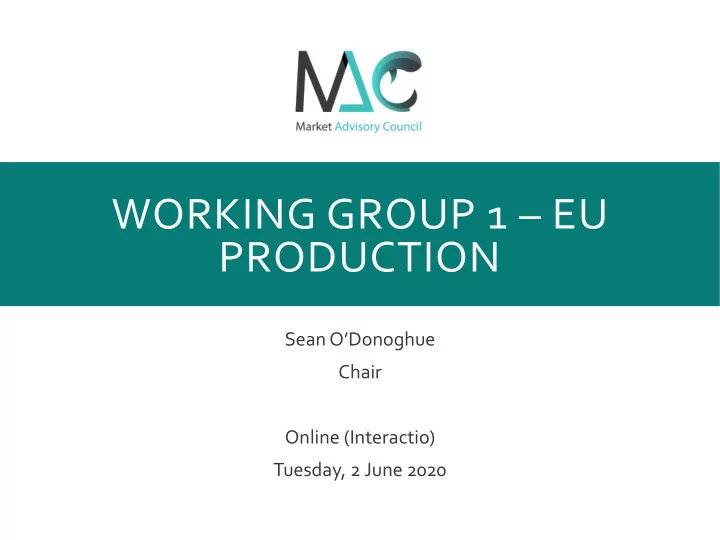 MAC
Market Advisory Council

WORKING GROUP 1 – EU PRODUCTION

Sean O'Donoghue
Chair

Online (Interactio)
Tuesday, 2 June 2020